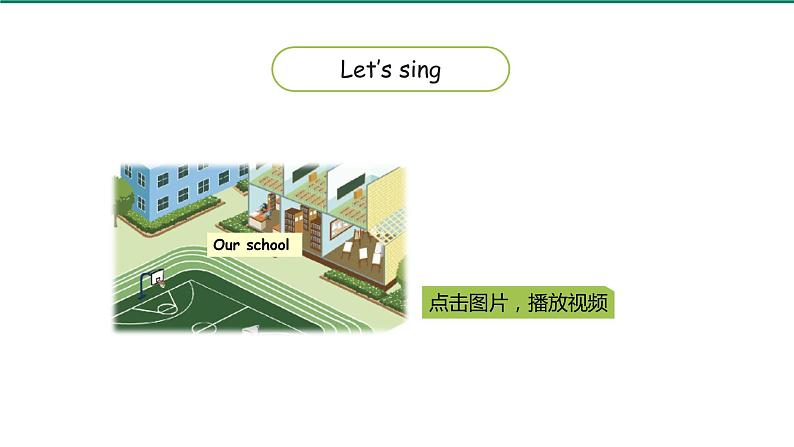 Let's sing

Our school

点击图片，播放视频